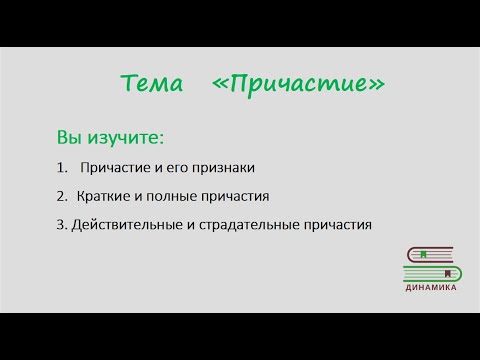 Тема «Причастие»

Вы изучите:

1. Причастие и его признаки

2. Краткие и полные причастия

3. Действительные и страдательные причастия

ДИНАМИКА